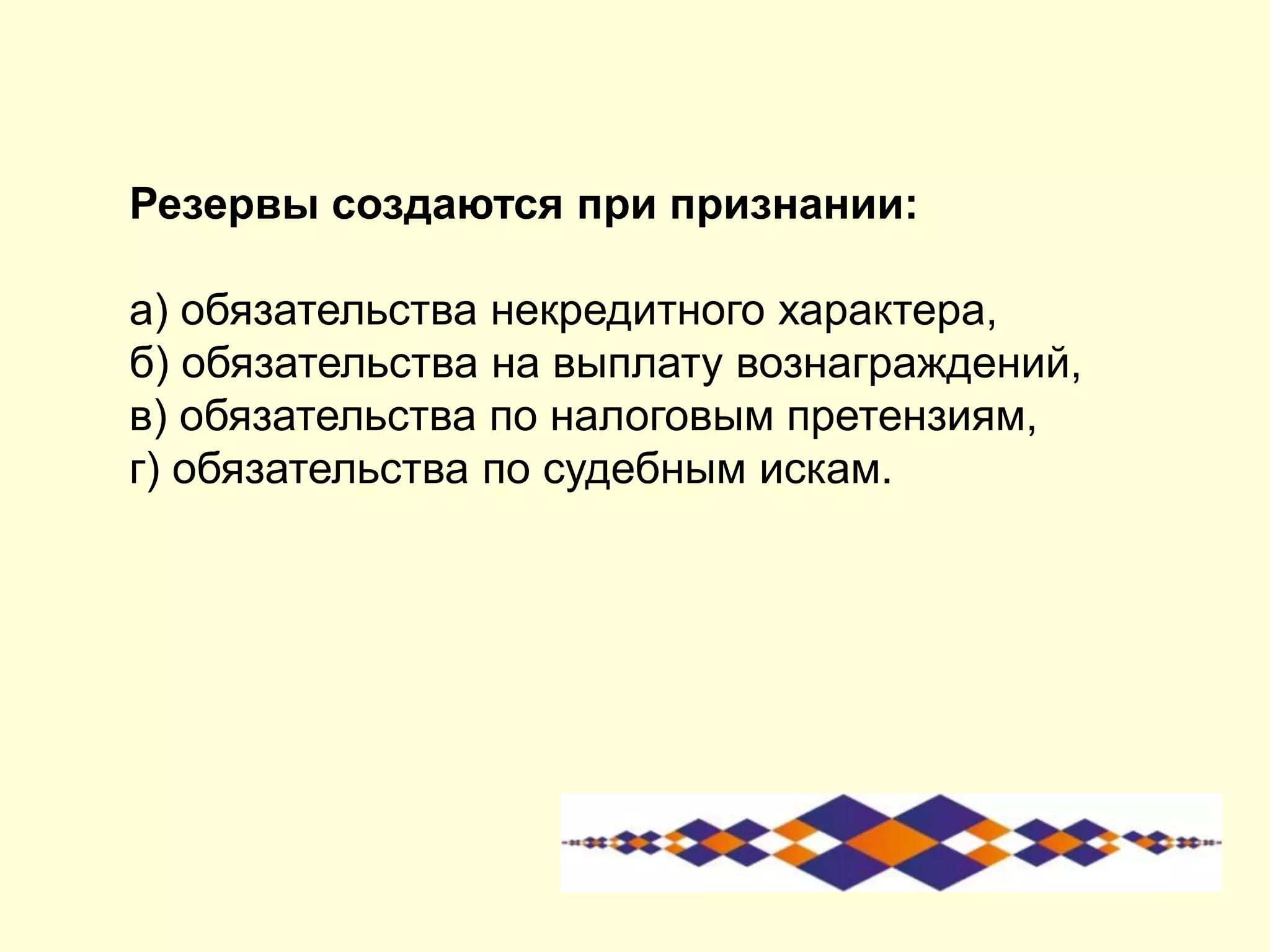 Резервы создаются при признании:

а) обязательства некредитного характера,
б) обязательства на выплату вознаграждений,
в) обязательства по налоговым претензиям,
г) обязательства по судебным искам.